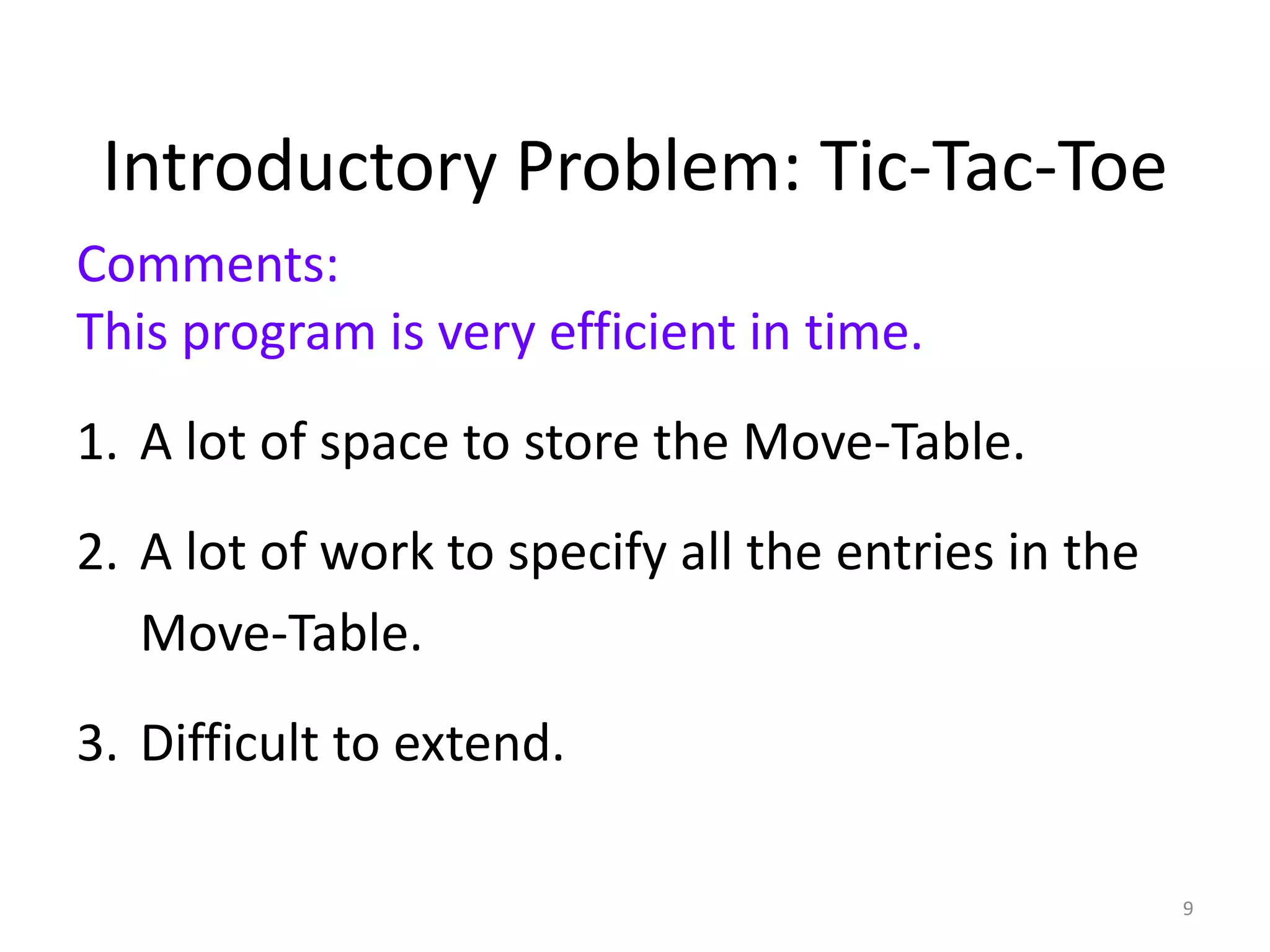 Introductory Problem: Tic-Tac-Toe

Comments:
This program is very efficient in time.

1. A lot of space to store the Move-Table.

2. A lot of work to specify all the entries in the Move-Table.

3. Difficult to extend.

9